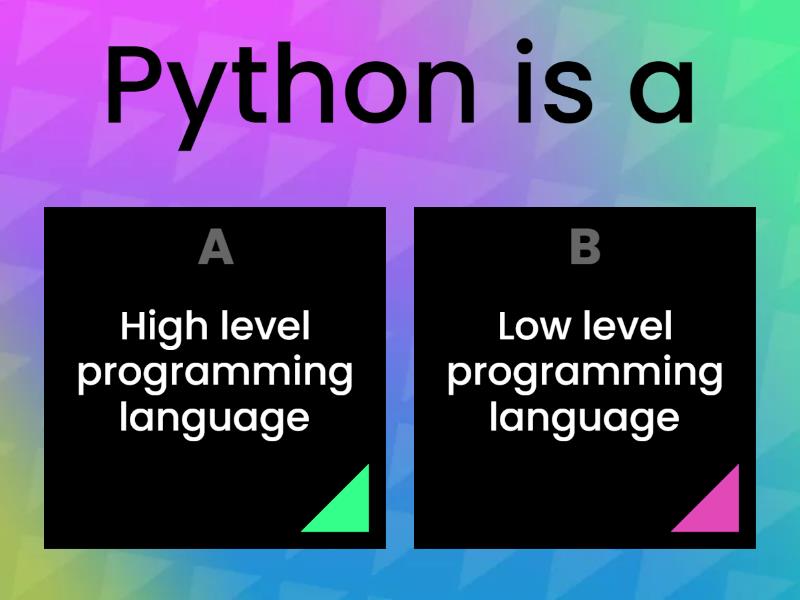 Python is a

A
High level programming language

B
Low level programming language